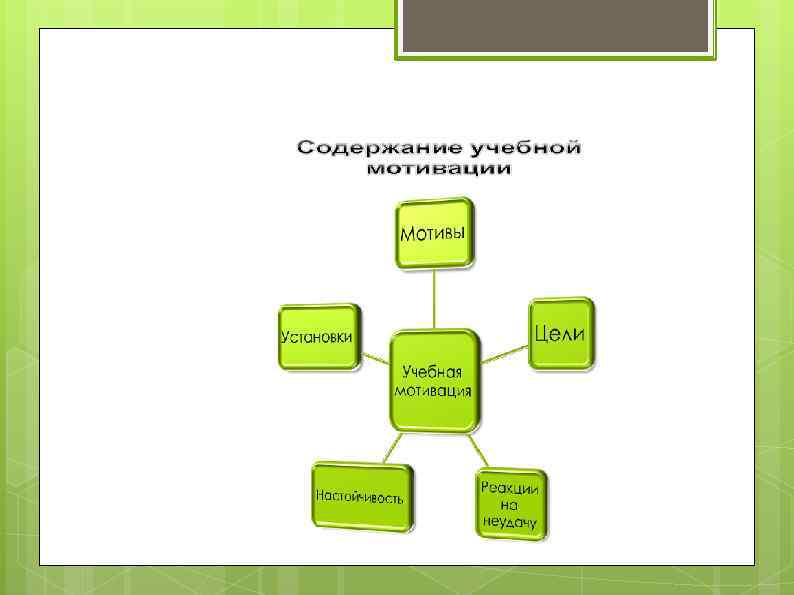 Содержание учебной мотивации

Мотивы

Установки

Цели

Учебная мотивация

Настойчивость

Реакции на неудачу